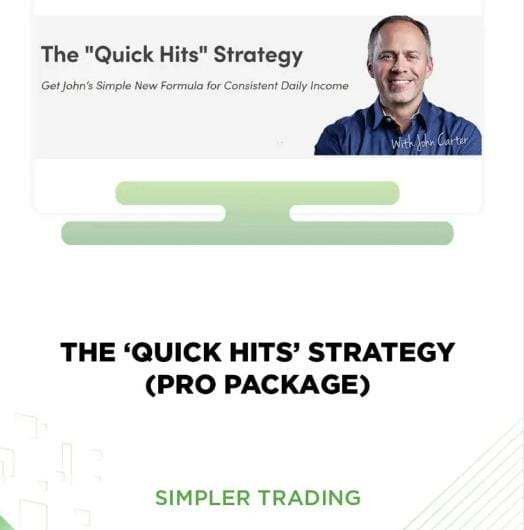 The "Quick Hits" Strategy

Get John's Simple New Formula for Consistent Daily Income

With John Carter

THE 'QUICK HITS' STRATEGY (PRO PACKAGE)

SIMPLER TRADING